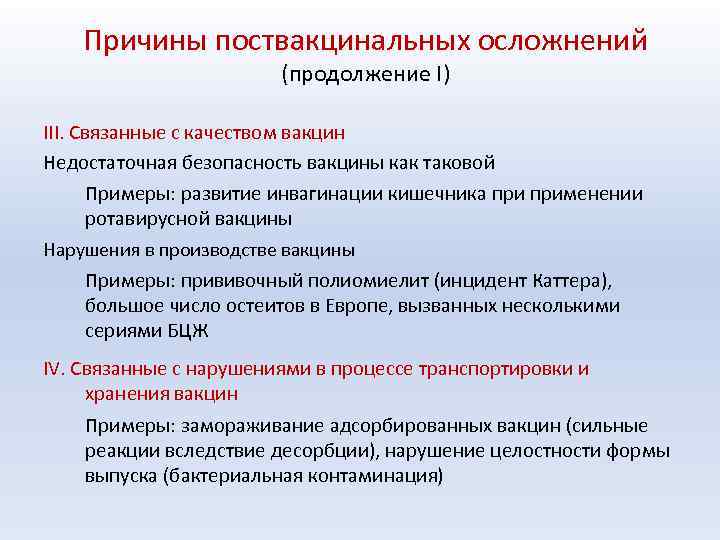 Причины поствакцинальных осложнений
(продолжение I)

III. Связанные с качеством вакцин

Недостаточная безопасность вакцины как таковой

Примеры: развитие инвагинации кишечника при применении ротавирусной вакцины

Нарушения в производстве вакцины

Примеры: прививочный полиомиелит (инцидент Каттера), большое число остеитов в Европе, вызванных несколькими сериями БЦЖ

IV. Связанные с нарушениями в процессе транспортировки и хранения вакцин

Примеры: замораживание адсорбированных вакцин (сильные реакции вследствие десорбции), нарушение целостности формы выпуска (бактериальная контаминация)